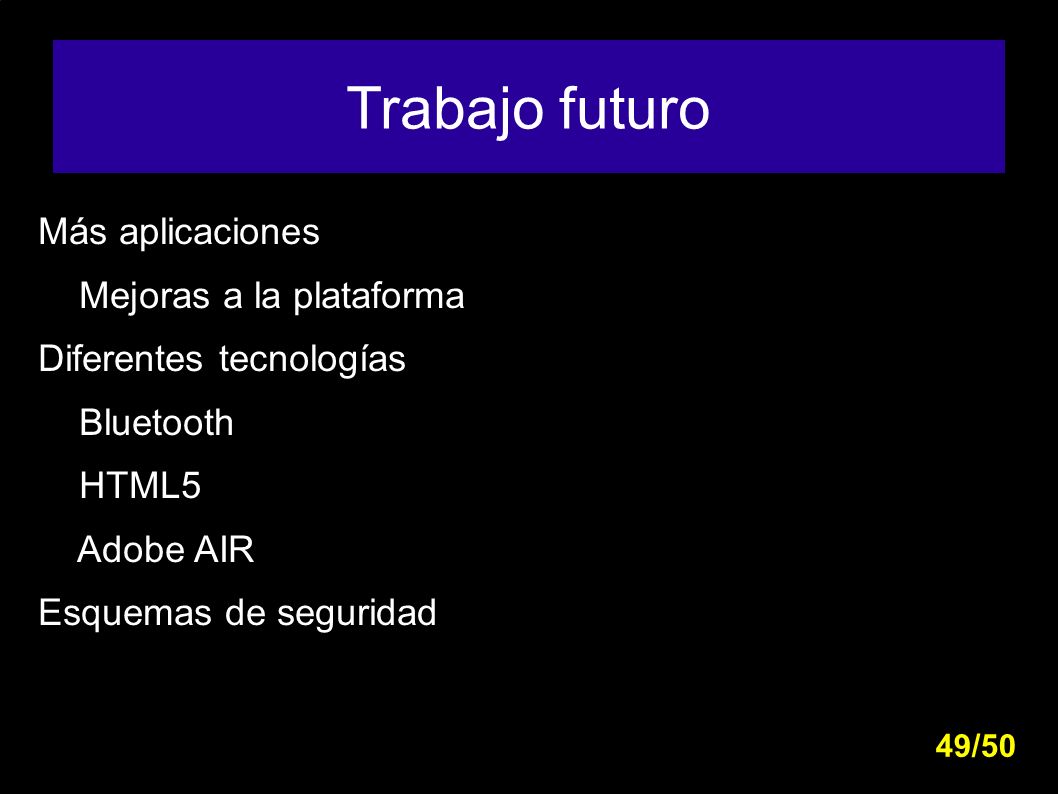 Trabajo futuro

Más aplicaciones

Mejoras a la plataforma

Diferentes tecnologías

Bluetooth

HTML5

Adobe AIR

Esquemas de seguridad

49/50